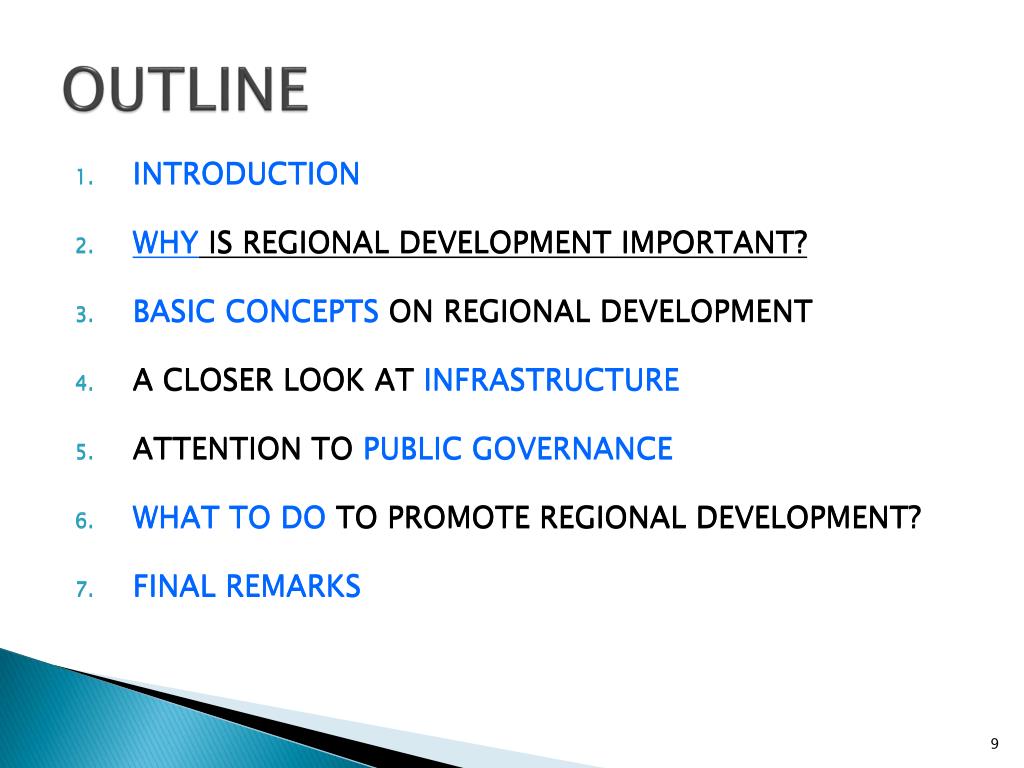 OUTLINE

1. INTRODUCTION
2. WHY IS REGIONAL DEVELOPMENT IMPORTANT?
3. BASIC CONCEPTS ON REGIONAL DEVELOPMENT
4. A CLOSER LOOK AT INFRASTRUCTURE
5. ATTENTION TO PUBLIC GOVERNANCE
6. WHAT TO DO TO PROMOTE REGIONAL DEVELOPMENT?
7. FINAL REMARKS

9